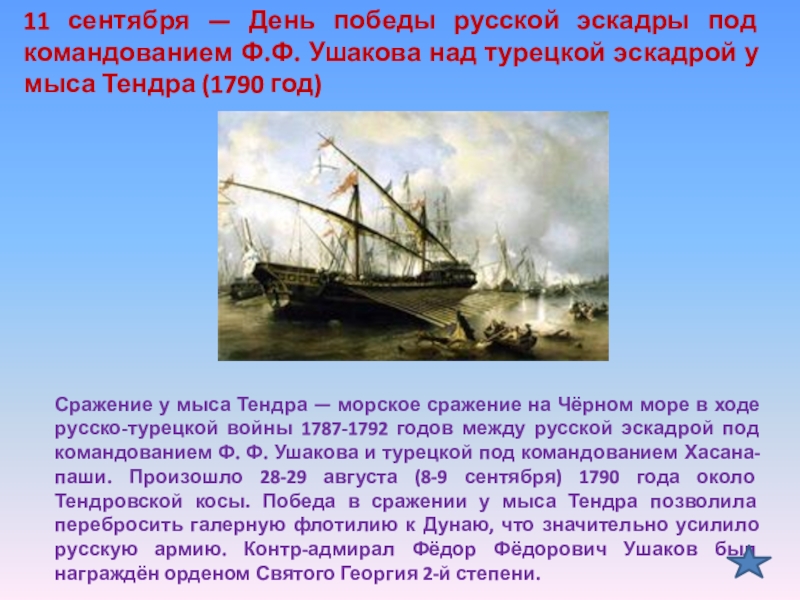 11 сентября — День победы русской эскадры под командованием Ф.Ф. Ушакова над турецкой эскадрой у мыса Тендра (1790 год)

Сражение у мыса Тендра — морское сражение на Чёрном море в ходе русско-турецкой войны 1787-1792 годов между русской эскадрой под командованием Ф. Ф. Ушакова и турецкой под командованием Хасана-паши. Произошло 28-29 августа (8-9 сентября) 1790 года около Тендровской косы. Победа в сражении у мыса Тендра позволила перебросить галерную флотилию к Дунаю, что значительно усилило русскую армию. Контр-адмирал Фёдор Фёдорович Ушаков был награждён орденом Святого Георгия 2-й степени.